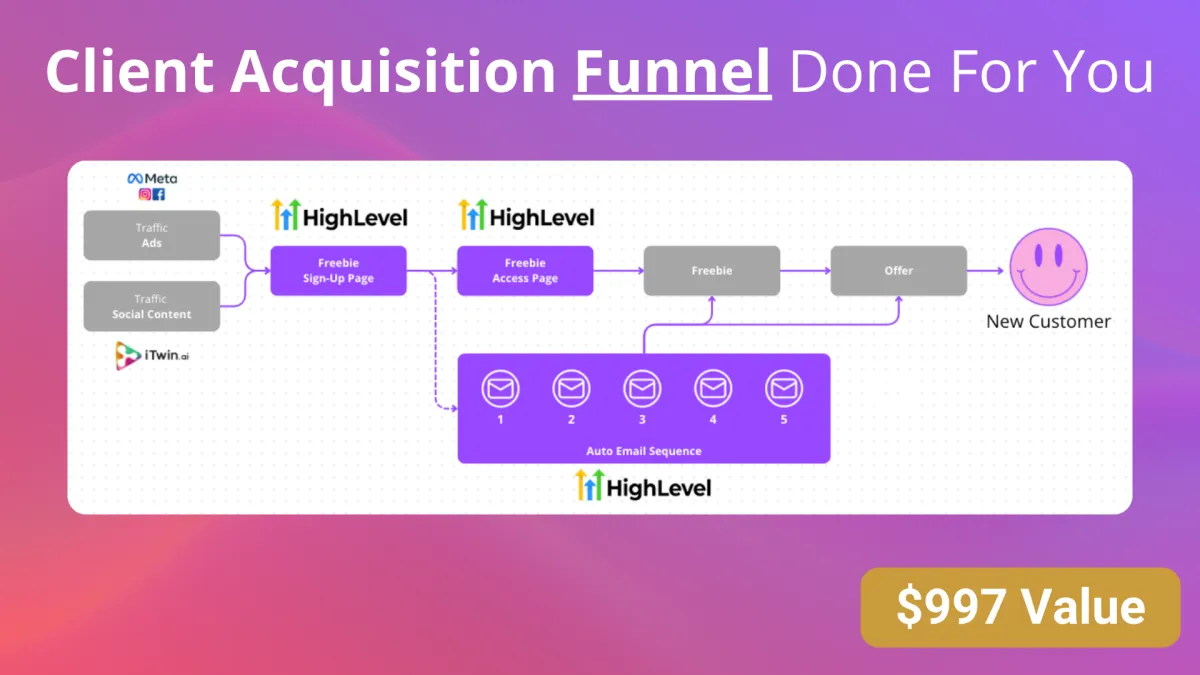 Client Acquisition Funnel Done For You

Meta

Traffic
Ads

Traffic
Social Content

iTwin.ai

HighLevel

Freebie
Sign-Up Page

HighLevel

Freebie
Access Page

Freebie

Offer

New Customer

1

2

3

4

5

Auto Email Sequence

HighLevel

$997 Value